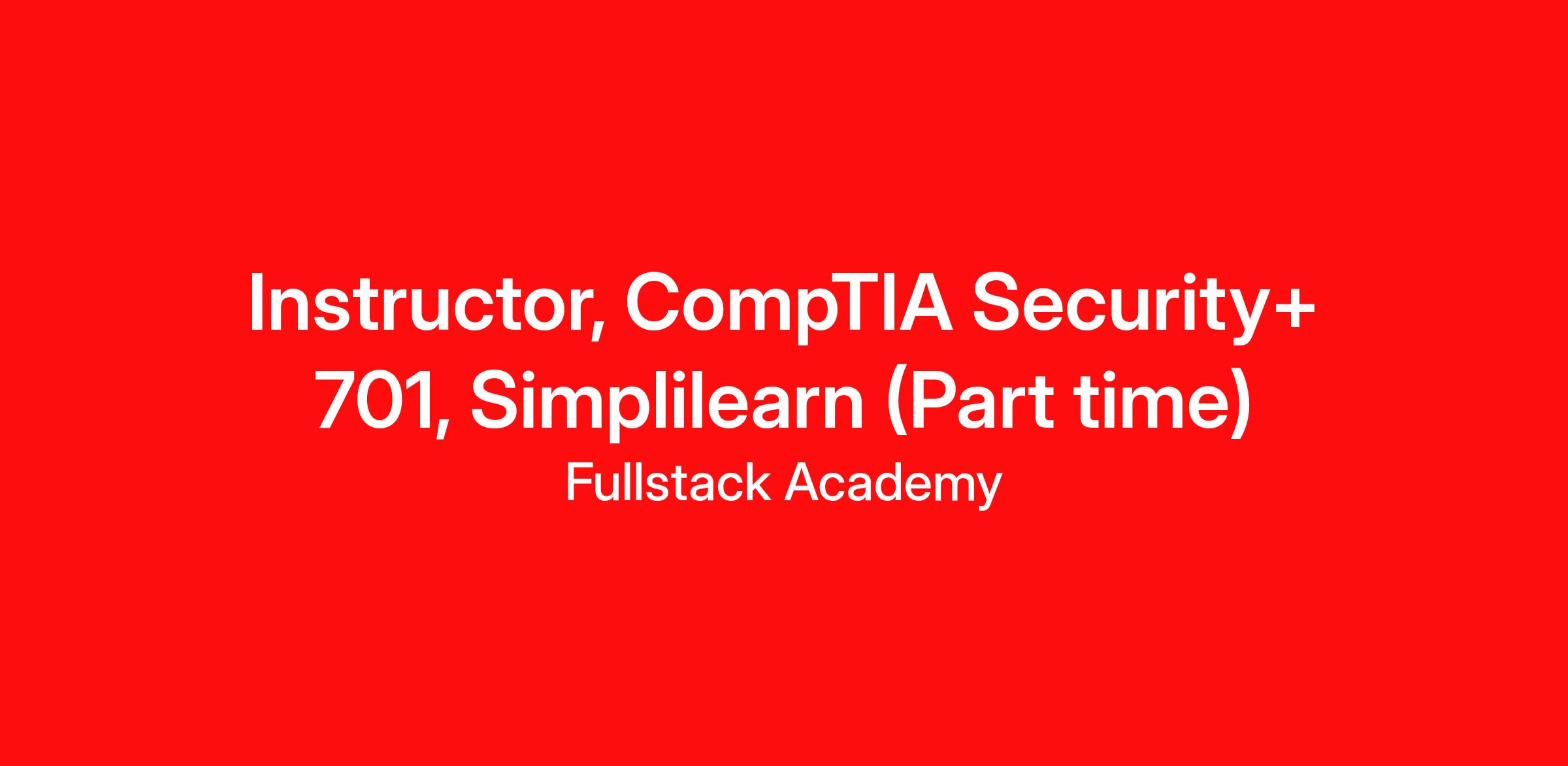 Instructor, CompTIA Security+ 701, Simplilearn (Part time)

Fullstack Academy